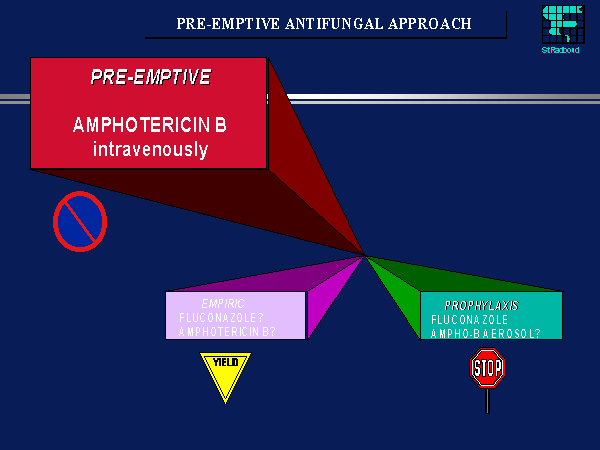 PRE-EMPTIVE ANTIFUNGAL APPROACH

StRadboud

PRE-EMPTIVE

AMPHOTERICIN B
intravenously

EMPIRIC
FLUCONAZOLE?
AMPHOTERICIN B?

YIELD

PROPHYLAXIS
FLUCONAZOLE
AMPHO-B AEROSOL?

STOP